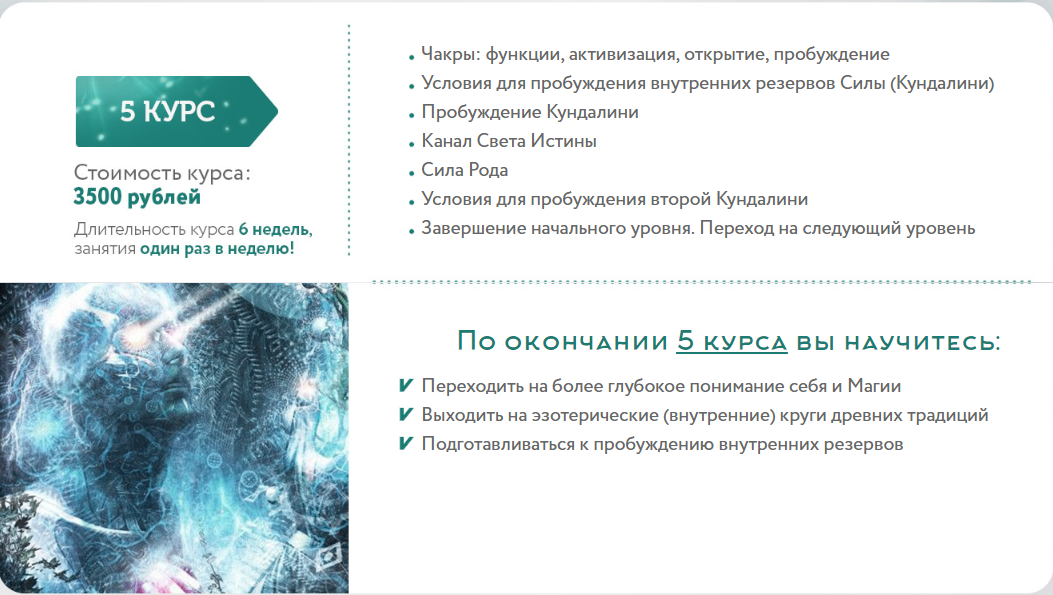 5 КУРС

Стоимость курса:
3500 рублей

Длительность курса 6 недель, занятия один раз в неделю!

• Чакры: функции, активизация, открытие, пробуждение
• Условия для пробуждения внутренних резервов Силы (Кундалини)
• Пробуждение Кундалини
• Канал Света Истины
• Сила Рода
• Условия для пробуждения второй Кундалини
• Завершение начального уровня. Переход на следующий уровень

По окончании 5 курса вы научитесь:

✔ Переходить на более глубокое понимание себя и Магии
✔ Выходить на эзотерические (внутренние) круги древних традиций
✔ Подготавливаться к пробуждению внутренних резервов